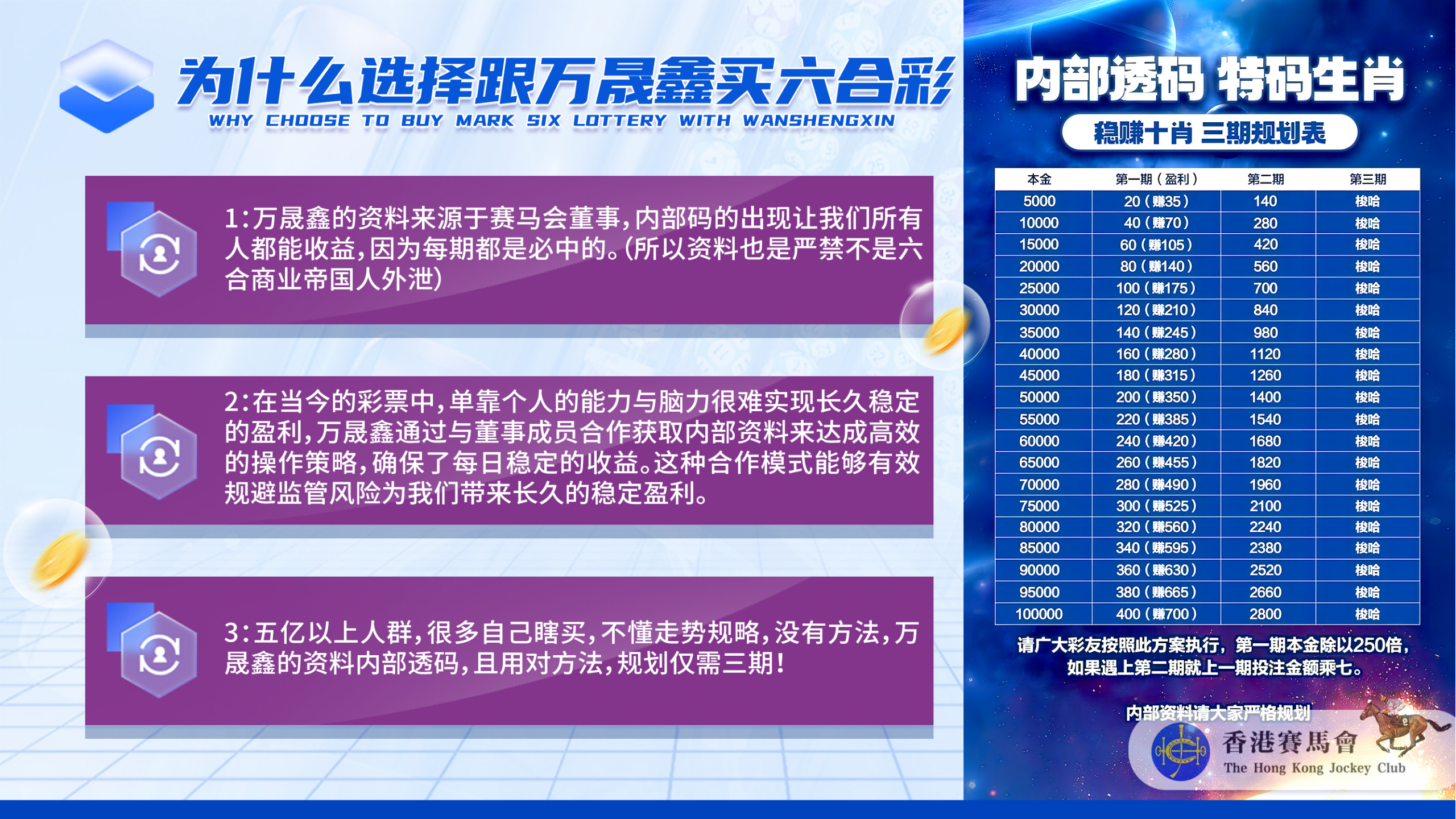 为什么选择跟万晟鑫买六合彩
WHY CHOOSE TO BUY MARK SIX LOTTERY WITH WANSHENGXIN

1:万晟鑫的资料来源于赛马会董事,内部码的出现让我们所有人都能收益,因为每期都是必中的。(所以资料也是严禁不是六合商业帝国人外泄)

2:在当今的彩票中,单靠个人的能力与脑力很难实现长久稳定的盈利,万晟鑫通过与董事成员合作获取内部资料来达成高效的操作策略,确保了每日稳定的收益。这种合作模式能够有效规避监管风险为我们带来长久的稳定盈利。

3:五亿以上人群,很多自己瞎买,不懂走势规略,没有方法,万晟鑫的资料内部透码,且用对方法,规划仅需三期!

内部透码 特码生肖
稳赚十肖 三期规划表

| 本金 | 第一期（盈利） | 第二期 | 第三期 |
|---|---|---|---|
| 5000 | 20（赚35） | 140 | 梭哈 |
| 10000 | 40（赚70） | 280 | 梭哈 |
| 15000 | 60（赚105） | 420 | 梭哈 |
| 20000 | 80（赚140） | 560 | 梭哈 |
| 25000 | 100（赚175） | 700 | 梭哈 |
| 30000 | 120（赚210） | 840 | 梭哈 |
| 35000 | 140（赚245） | 980 | 梭哈 |
| 40000 | 160（赚280） | 1120 | 梭哈 |
| 45000 | 180（赚315） | 1260 | 梭哈 |
| 50000 | 200（赚350） | 1400 | 梭哈 |
| 55000 | 220（赚385） | 1540 | 梭哈 |
| 60000 | 240（赚420） | 1680 | 梭哈 |
| 65000 | 260（赚455） | 1820 | 梭哈 |
| 70000 | 280（赚490） | 1960 | 梭哈 |
| 75000 | 300（赚525） | 2100 | 梭哈 |
| 80000 | 320（赚560） | 2240 | 梭哈 |
| 85000 | 340（赚595） | 2380 | 梭哈 |
| 90000 | 360（赚630） | 2520 | 梭哈 |
| 95000 | 380（赚665） | 2660 | 梭哈 |
| 100000 | 400（赚700） | 2800 | 梭哈 |

请广大彩友按照此方案执行，第一期本金除以250倍，如果遇上第二期就上一期投注金额乘七。

内部资料请大家严格规划
香港賽馬會
The Hong Kong Jockey Club